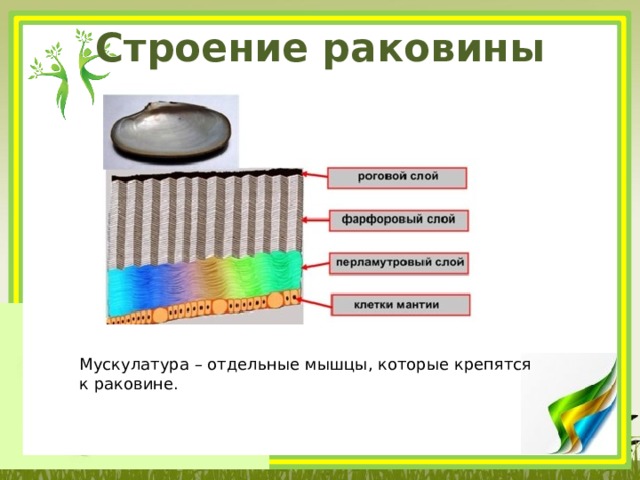 Строение раковины

роговой слой

фарфоровый слой

перламутровый слой

клетки мантии

Мускулатура – отдельные мышцы, которые крепятся к раковине.